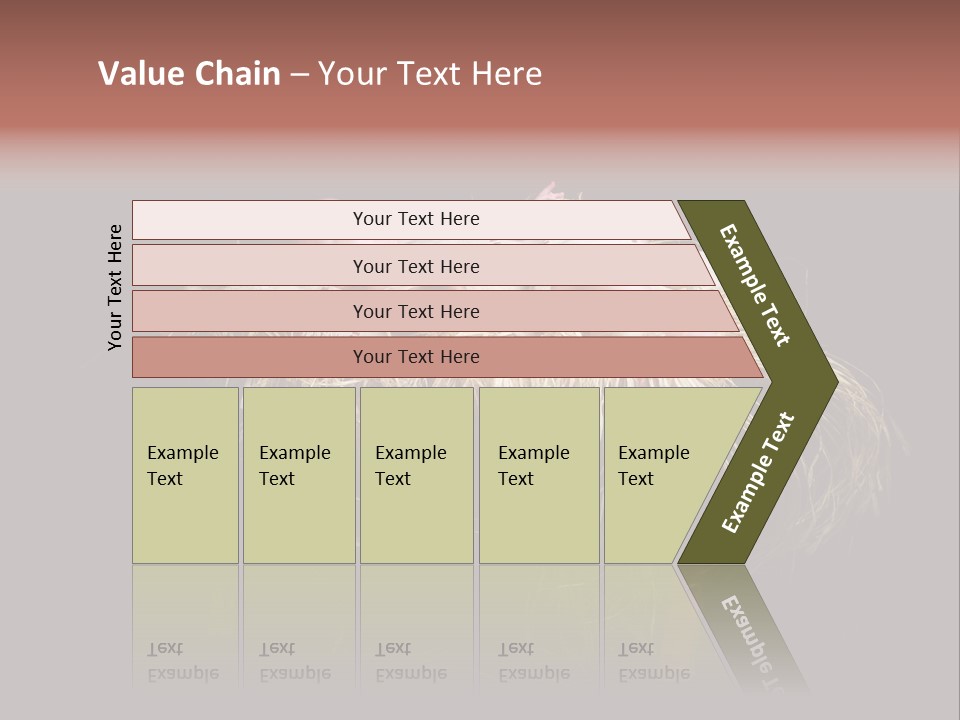 Value Chain – Your Text Here

Your Text Here

Your Text Here

Your Text Here

Your Text Here

Your Text Here

Example Text

Example Text

Example Text

Example Text

Example Text

Example Text

Example Text